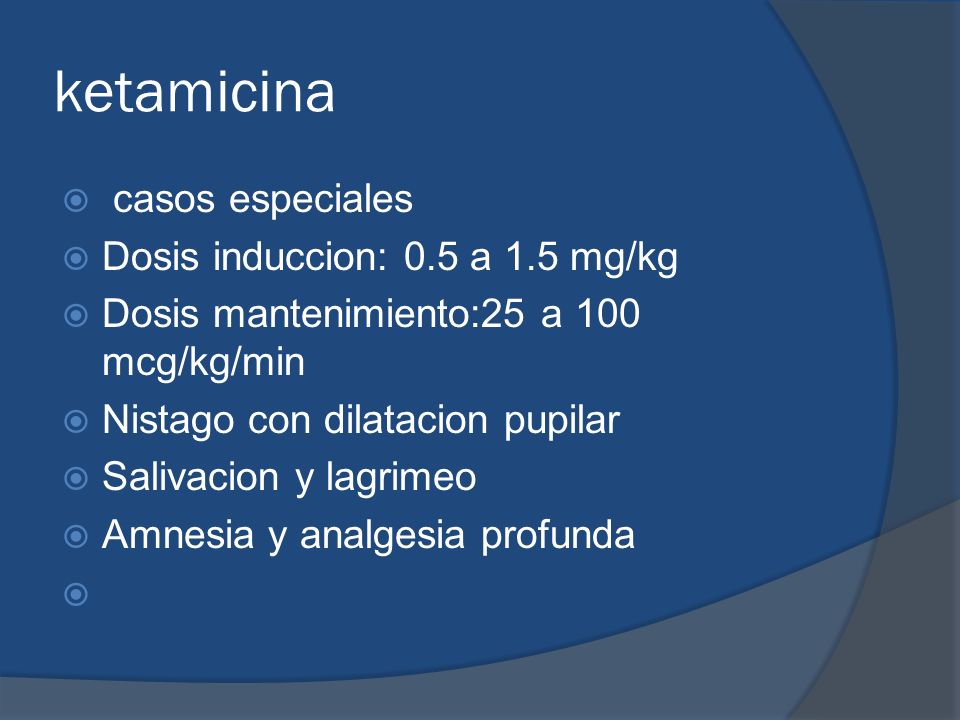 ketamicina

casos especiales

Dosis induccion: 0.5 a 1.5 mg/kg

Dosis mantenimiento:25 a 100 mcg/kg/min

Nistago con dilatacion pupilar

Salivacion y lagrimeo

Amnesia y analgesia profunda